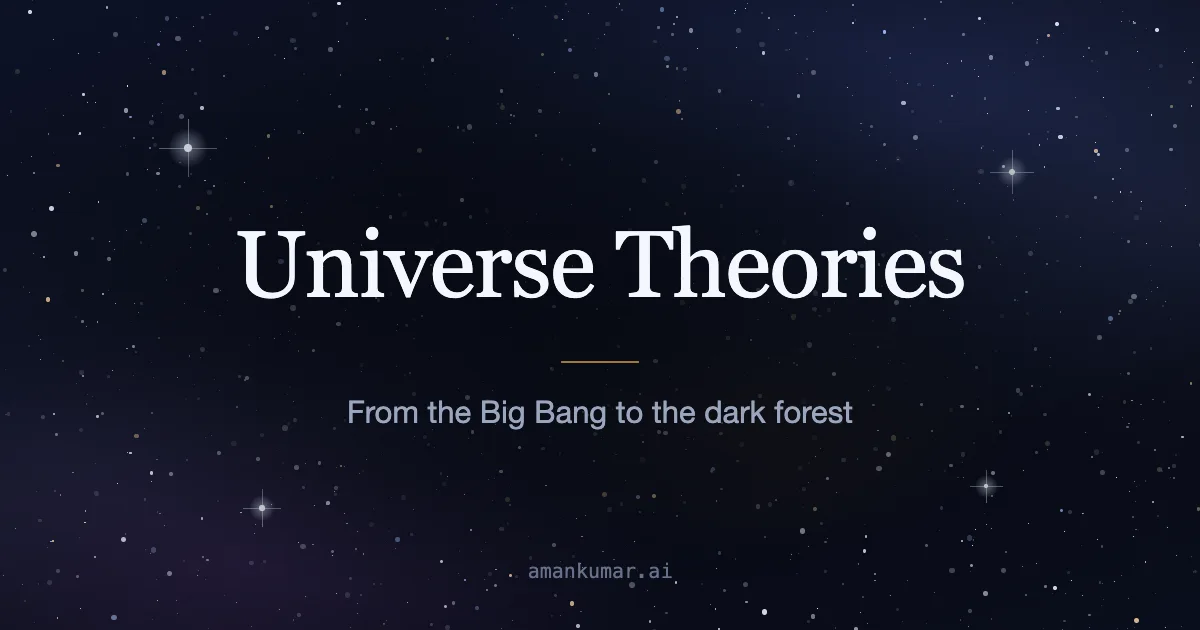 Universe Theories

From the Big Bang to the dark forest

amankumar.ai